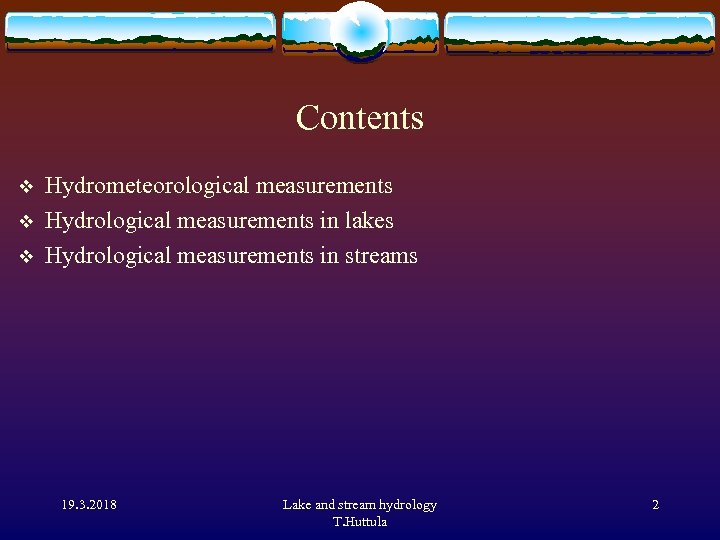 Contents

❖ Hydrometeorological measurements
❖ Hydrological measurements in lakes
❖ Hydrological measurements in streams

19.3.2018

Lake and stream hydrology
T.Huttula

2